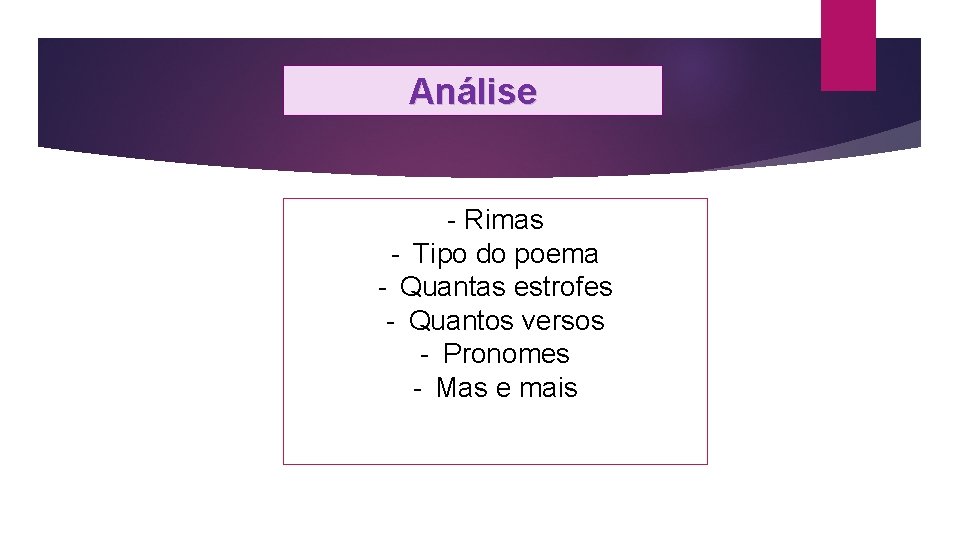 Análise

- Rimas
- Tipo do poema
- Quantas estrofes
- Quantos versos
- Pronomes
- Mas e mais